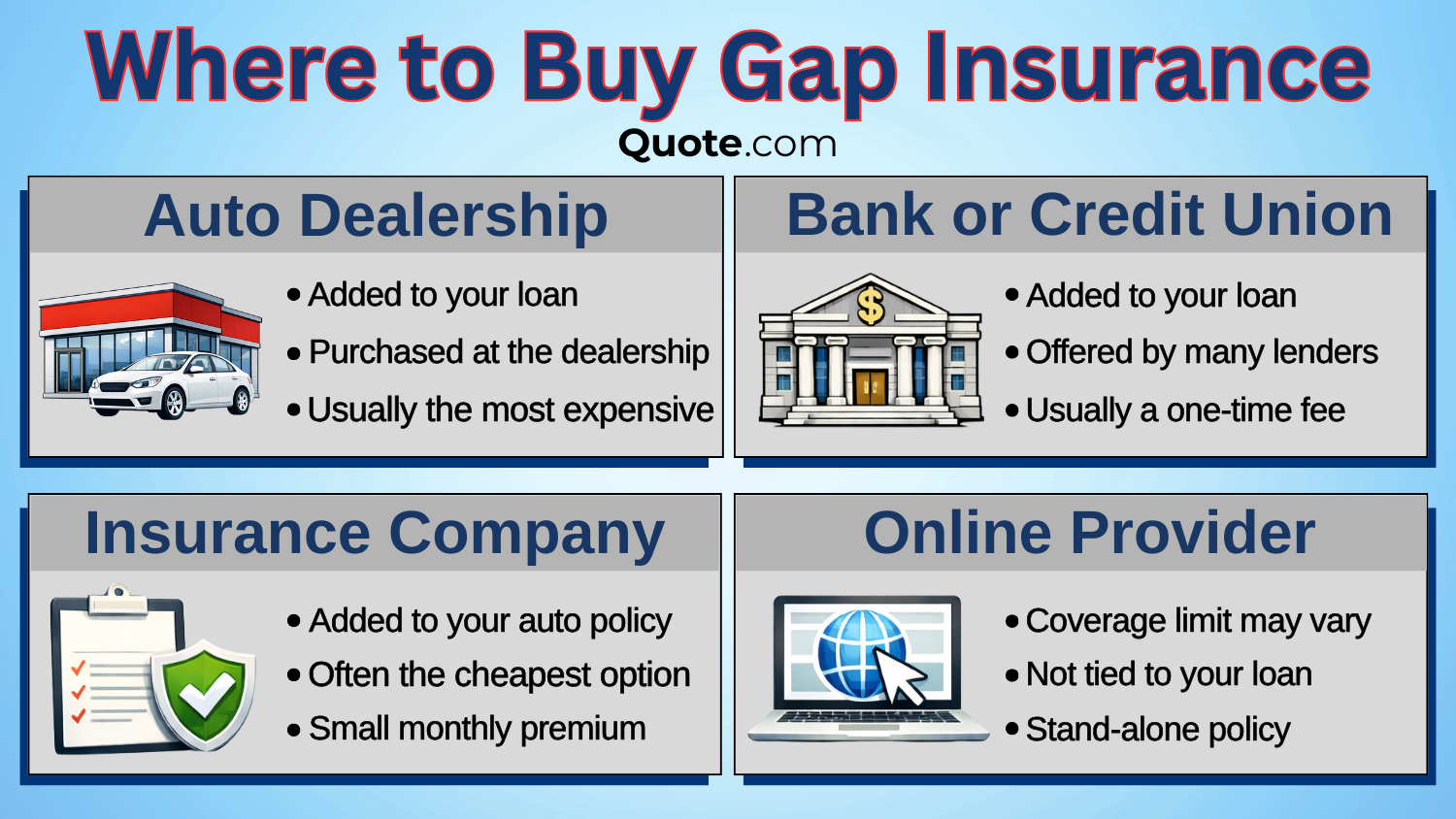 Where to Buy Gap Insurance
Quote.com

Auto Dealership
• Added to your loan
• Purchased at the dealership
• Usually the most expensive

Bank or Credit Union
$
• Added to your loan
• Offered by many lenders
• Usually a one-time fee

Insurance Company
• Added to your auto policy
• Often the cheapest option
• Small monthly premium

Online Provider
• Coverage limit may vary
• Not tied to your loan
• Stand-alone policy